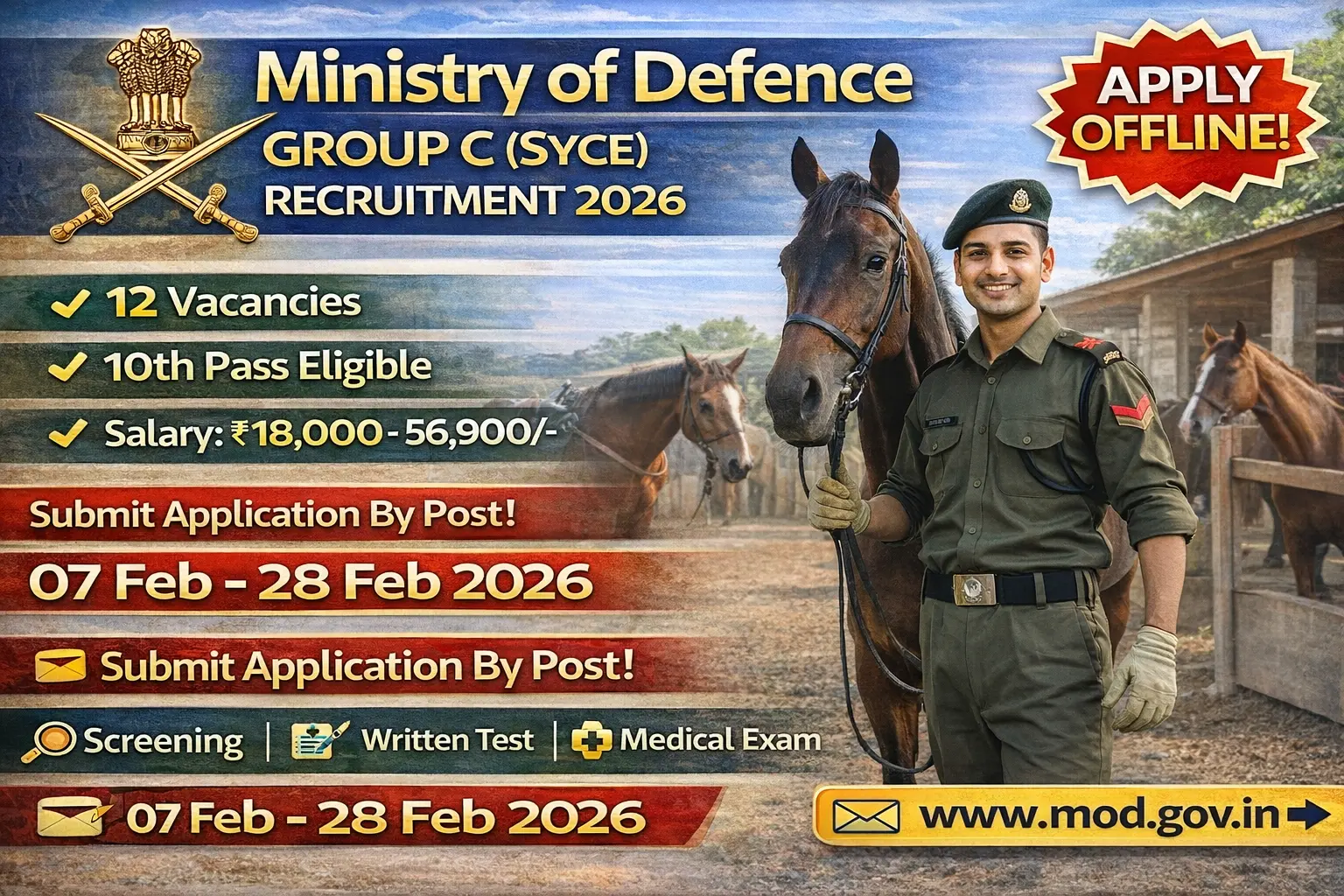 Ministry of Defence
GROUP C (SYCE)
RECRUITMENT 2026

APPLY OFFLINE!

✓ 12 Vacancies
✓ 10th Pass Eligible
✓ Salary: ₹18,000 - 56,900/-

Submit Application By Post!

07 Feb - 28 Feb 2026

Submit Application By Post!

Screening | Written Test | Medical Exam

07 Feb - 28 Feb 2026

www.mod.gov.in